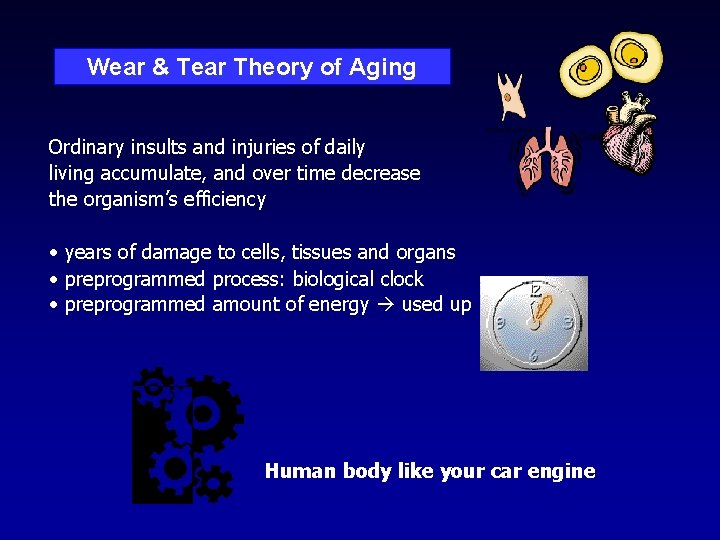 Wear & Tear Theory of Aging

Ordinary insults and injuries of daily living accumulate, and over time decrease the organism's efficiency

• years of damage to cells, tissues and organs
• preprogrammed process: biological clock
• preprogrammed amount of energy → used up

12
9
3
6

Human body like your car engine